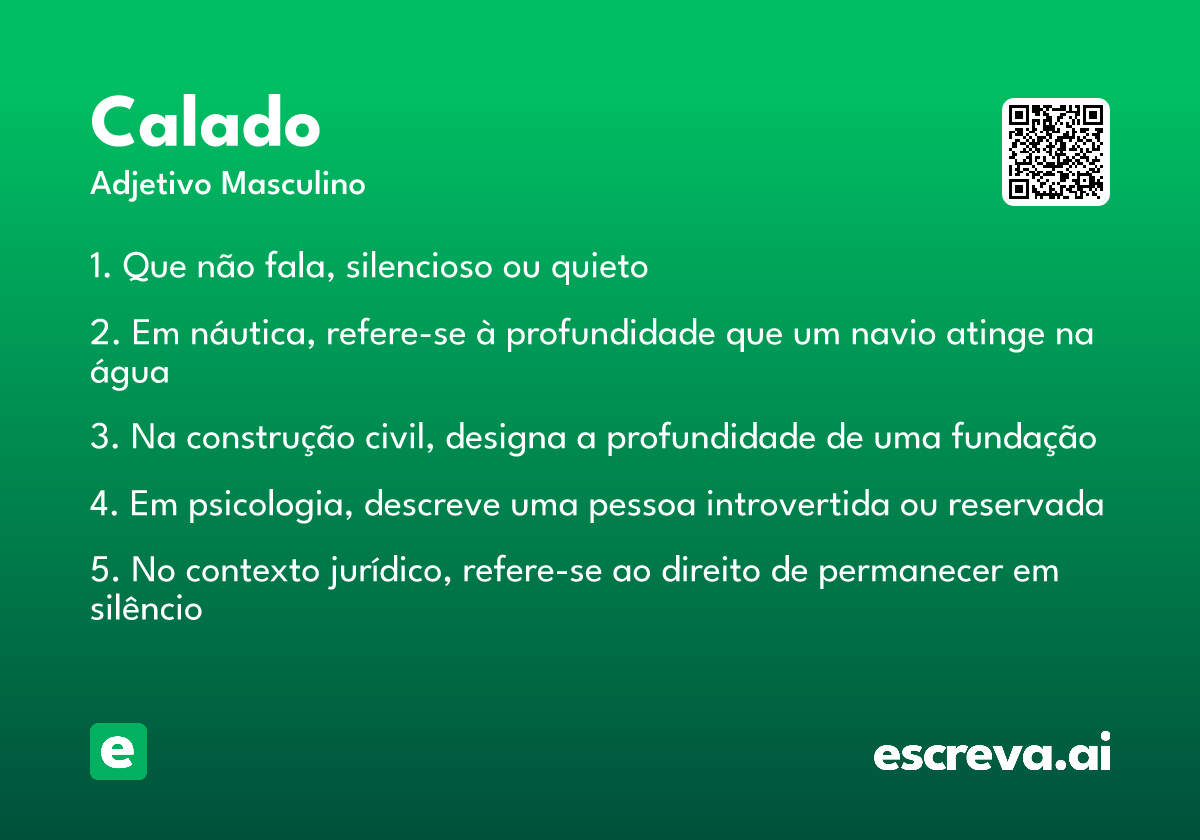 Calado
Adjetivo Masculino

1. Que não fala, silencioso ou quieto

2. Em náutica, refere-se à profundidade que um navio atinge na água

3. Na construção civil, designa a profundidade de uma fundação

4. Em psicologia, descreve uma pessoa introvertida ou reservada

5. No contexto jurídico, refere-se ao direito de permanecer em silêncio

e

escreva.ai